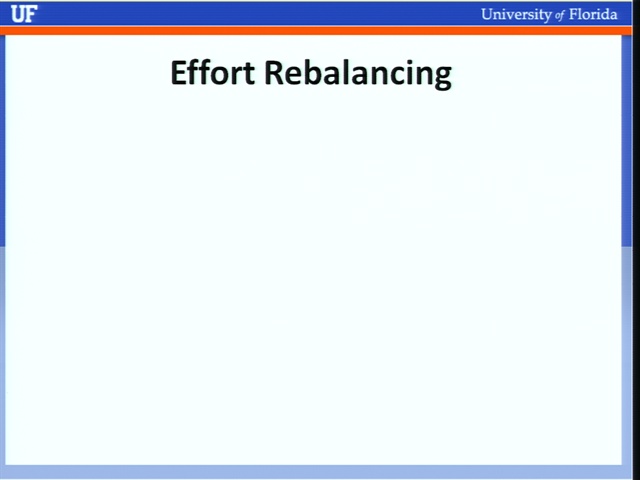 UF University of Florida

Effort Rebalancing